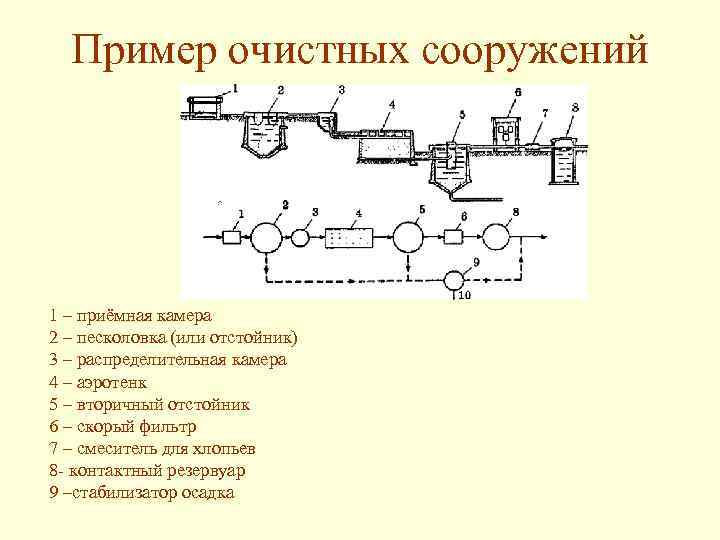 Пример очистных сооружений

1 2 3 4 5 6 7 8

1 2 3 4 5 6 8 9 10

1 – приёмная камера
2 – песколовка (или отстойник)
3 – распределительная камера
4 – аэротенк
5 – вторичный отстойник
6 – скорый фильтр
7 – смеситель для хлопьев
8- контактный резервуар
9 –стабилизатор осадка